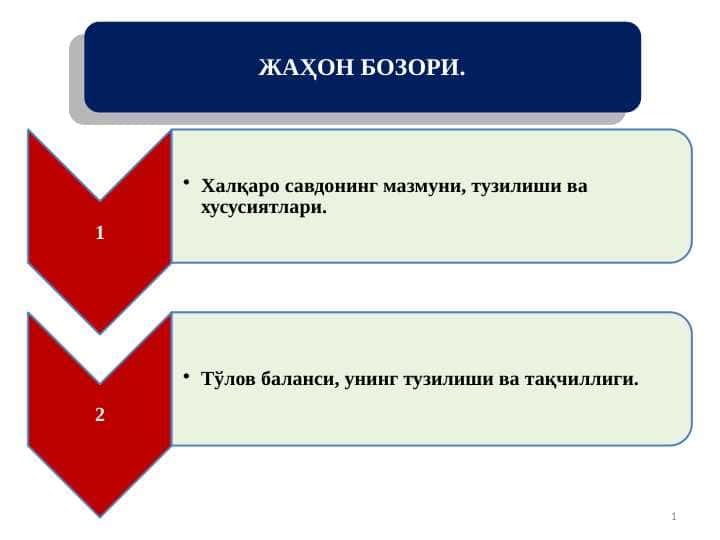 ЖАҲОН БОЗОРИ.

1

• Халқаро савдонинг мазмуни, тузилиши ва хусусиятлари.

2

• Тўлов баланси, унинг тузилиши ва тақчиллиги.

1